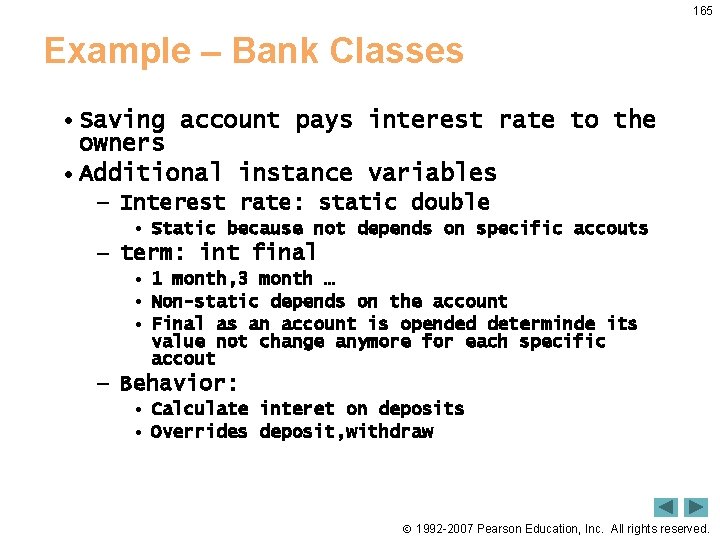 165

Example – Bank Classes

• Saving account pays interest rate to the owners
• Additional instance variables
– Interest rate: static double
• Static because not depends on specific accouts
– term: int final
• 1 month,3 month …
• Non-static depends on the account
• Final as an account is opended determinde its value not change anymore for each specific accout
– Behavior:
• Calculate interet on deposits
• Overrides deposit,withdraw

© 1992-2007 Pearson Education, Inc. All rights reserved.